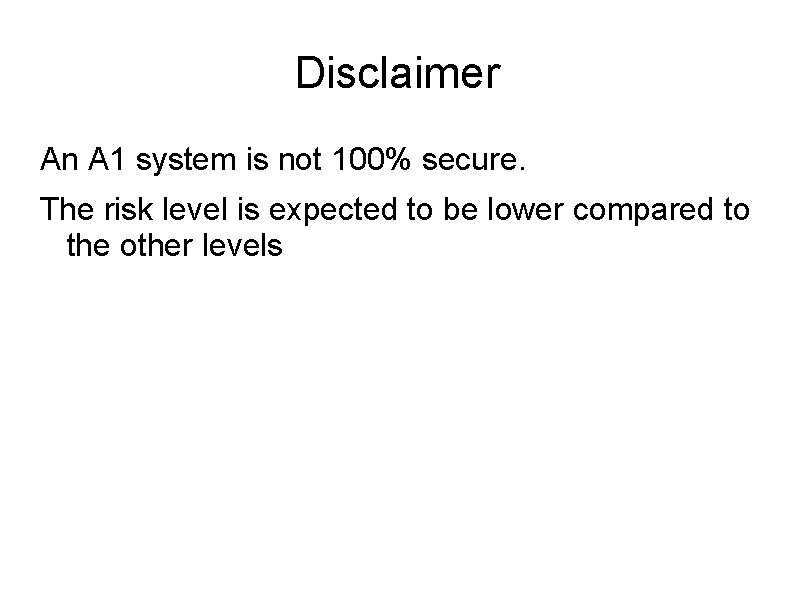 Disclaimer

An A1 system is not 100% secure.

The risk level is expected to be lower compared to the other levels